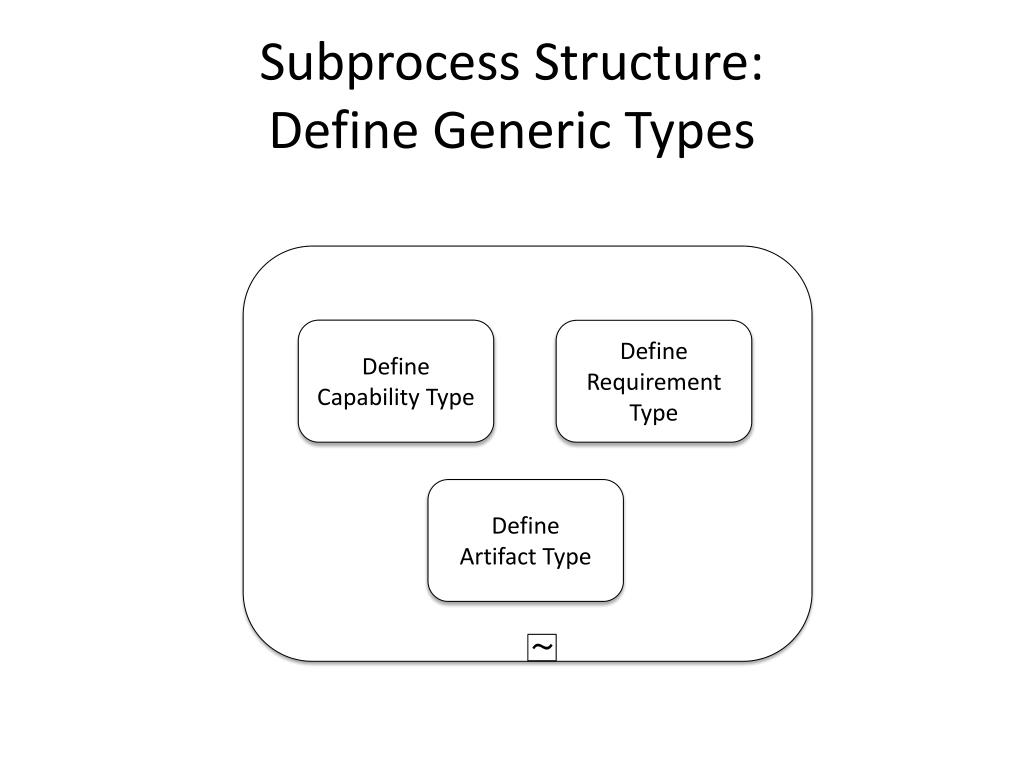 Subprocess Structure:
Define Generic Types

Define
Capability Type

Define
Requirement
Type

Define
Artifact Type

~